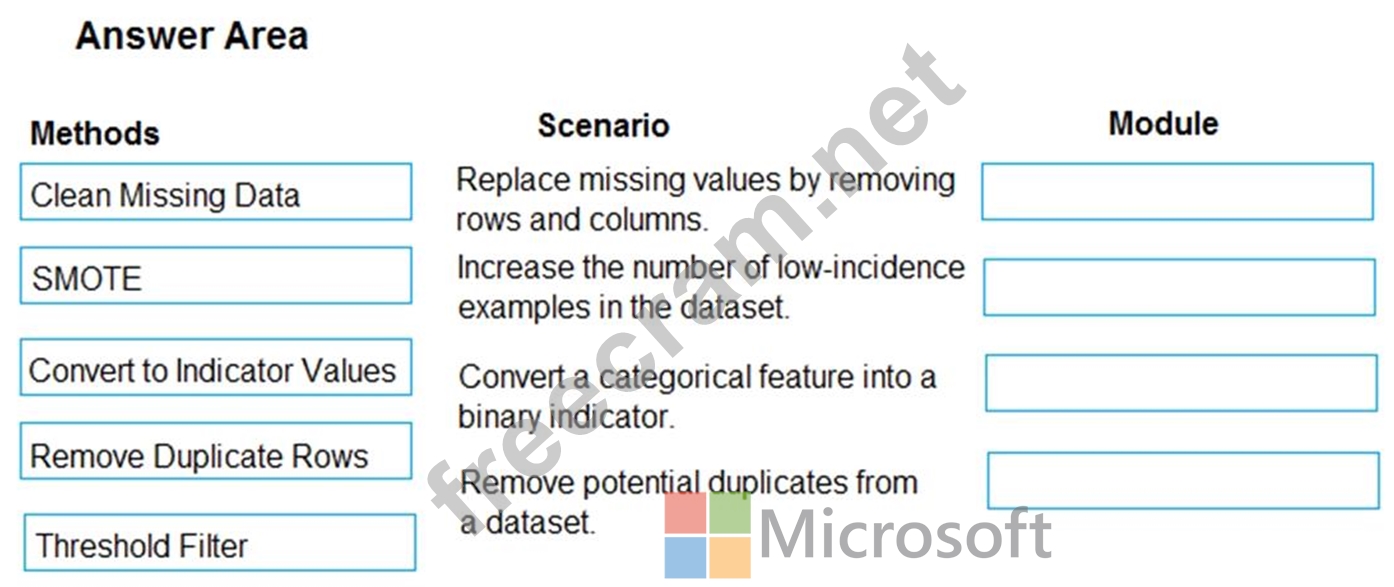 Answer Area

Methods

Clean Missing Data

SMOTE

Convert to Indicator Values

Remove Duplicate Rows

Threshold Filter

Scenario

Replace missing values by removing rows and columns.

Increase the number of low-incidence examples in the dataset.

Convert a categorical feature into a binary indicator.

Remove potential duplicates from a dataset.

Module

freecram.net

Microsoft